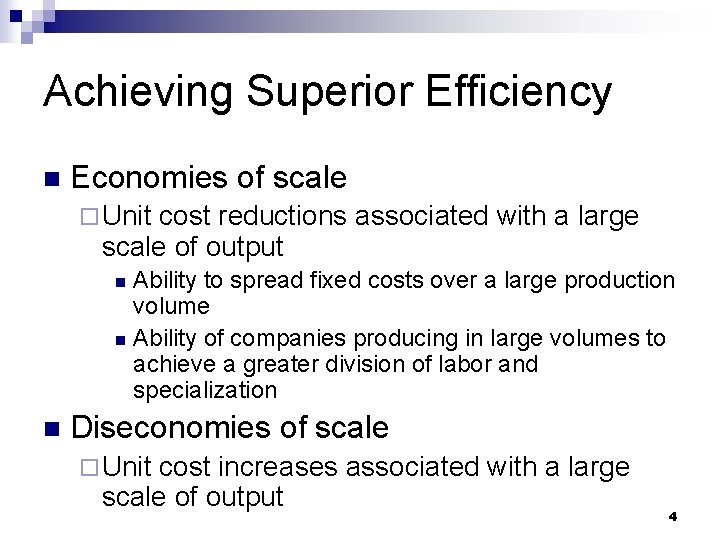 Achieving Superior Efficiency

Economies of scale

Unit cost reductions associated with a large scale of output

Ability to spread fixed costs over a large production volume

Ability of companies producing in large volumes to achieve a greater division of labor and specialization

Diseconomies of scale

Unit cost increases associated with a large scale of output

4